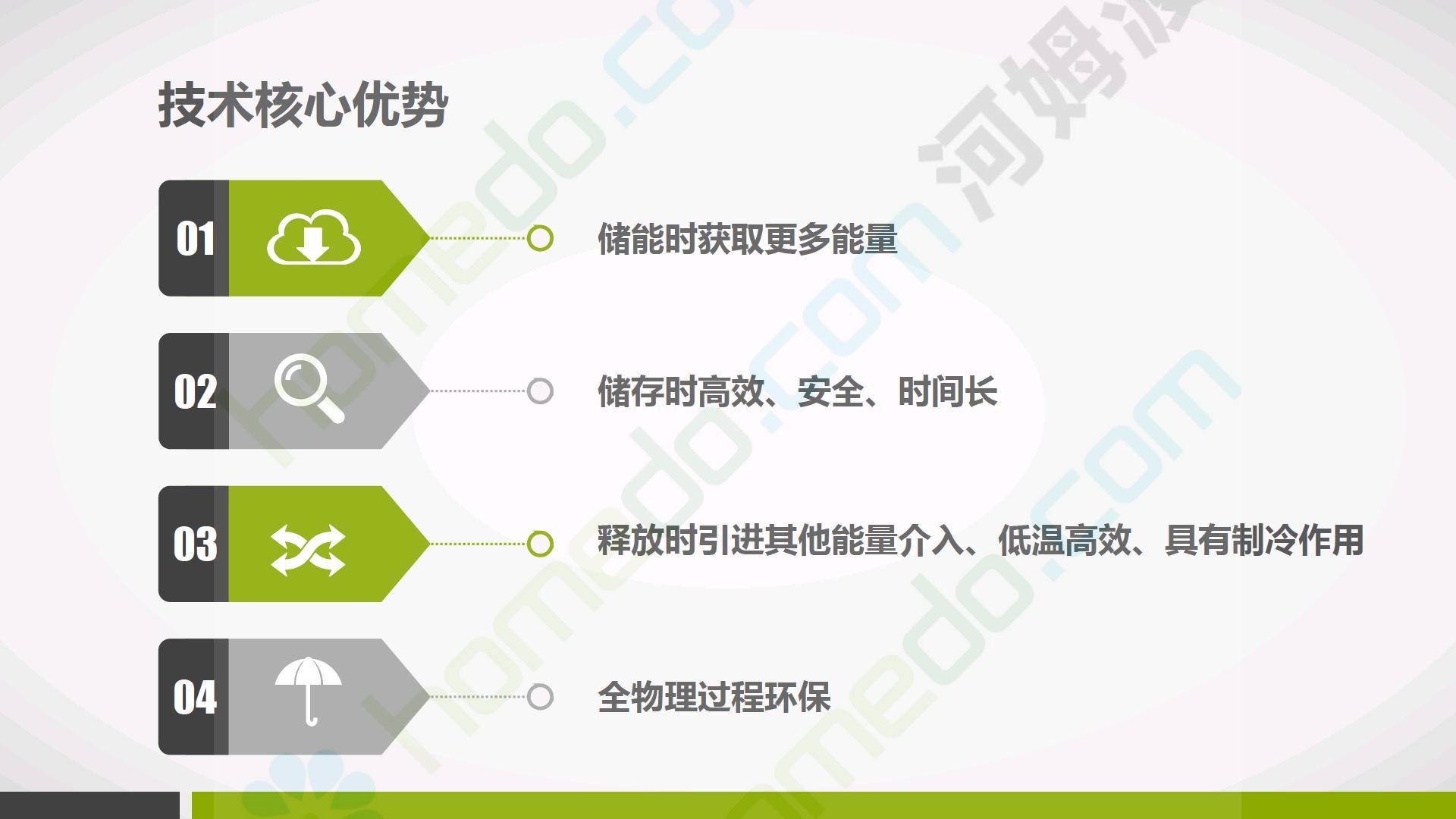 技术核心优势

01

储能时获取更多能量

02

储存时高效、安全、时间长

03

释放时引进其他能量介入、低温高效、具有制冷作用

04

全物理过程环保

homedo.com 河姆渡 homedo.com homedo.com